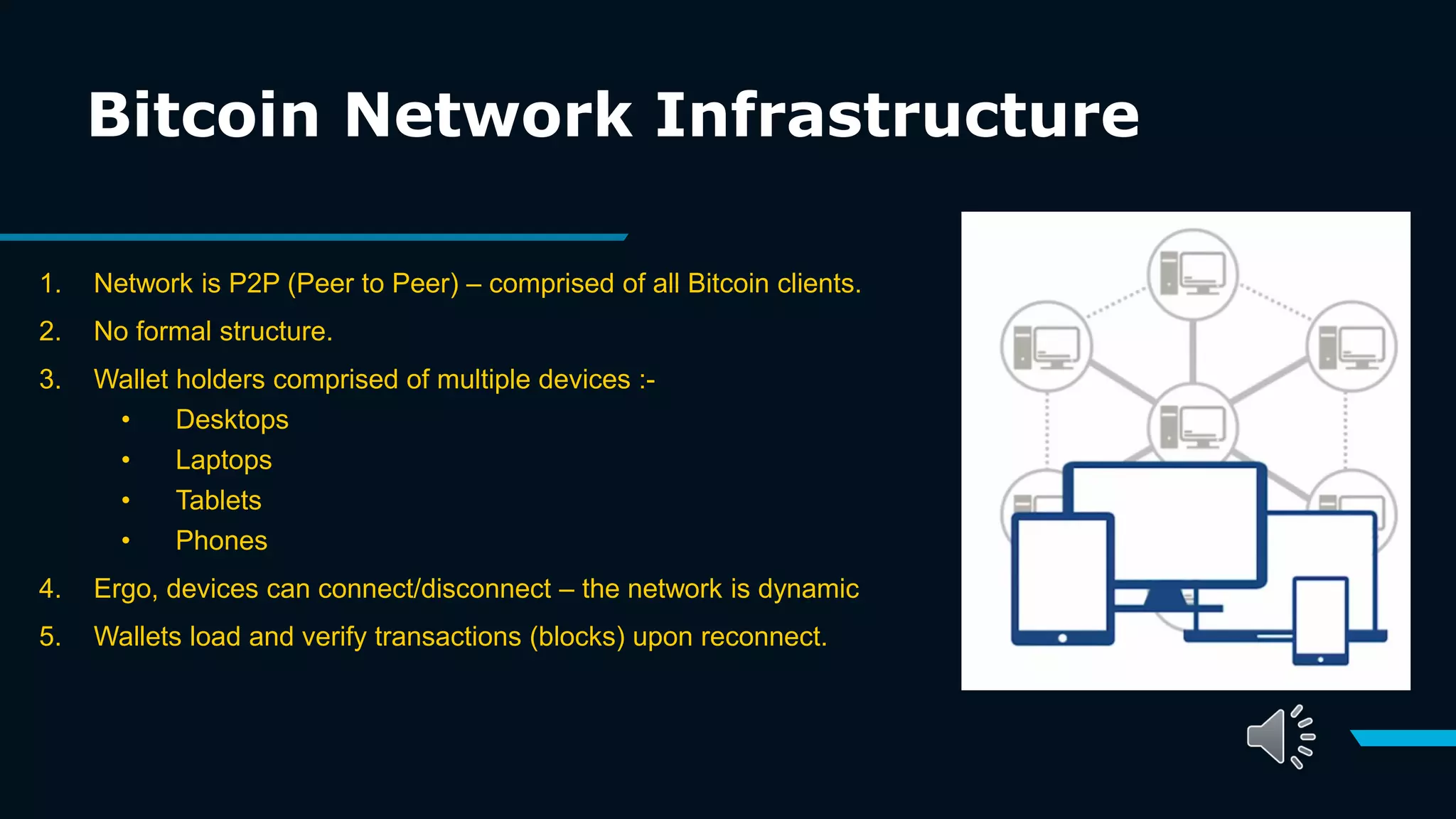 Bitcoin Network Infrastructure

1. Network is P2P (Peer to Peer) – comprised of all Bitcoin clients.
2. No formal structure.
3. Wallet holders comprised of multiple devices :-
 • Desktops
 • Laptops
 • Tablets
 • Phones
4. Ergo, devices can connect/disconnect – the network is dynamic
5. Wallets load and verify transactions (blocks) upon reconnect.